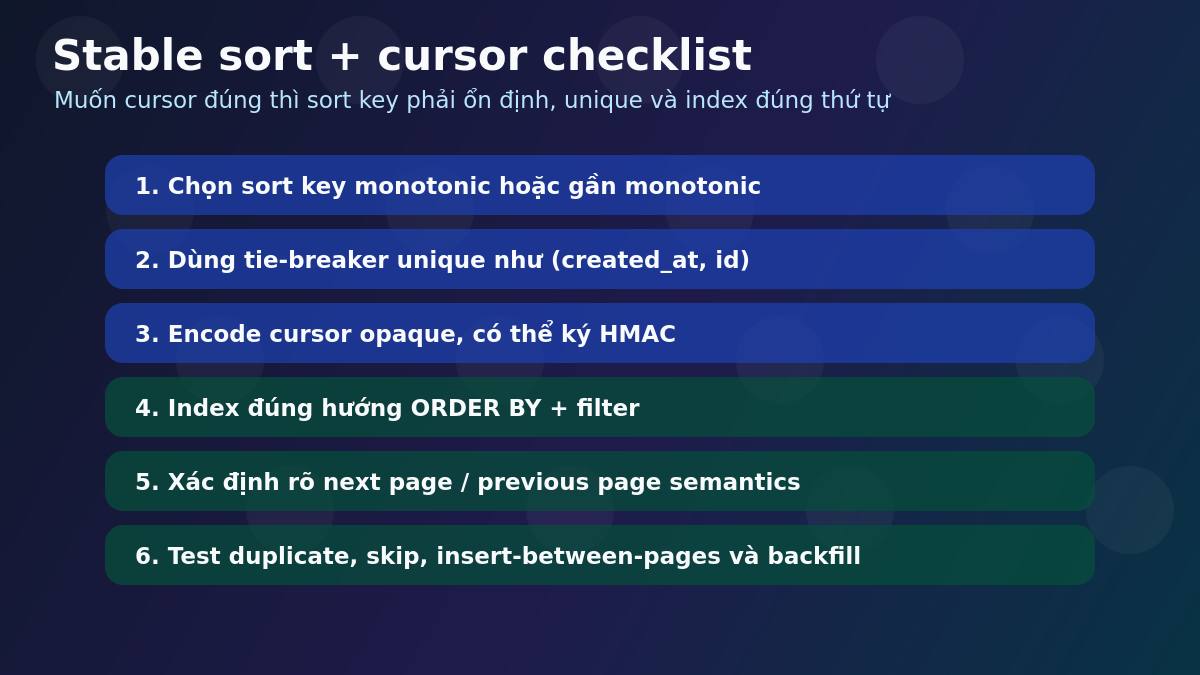 Stable sort + cursor checklist

Muốn cursor đúng thì sort key phải ổn định, unique và index đúng thứ tự

1. Chọn sort key monotonic hoặc gần monotonic

2. Dùng tie-breaker unique như (created_at, id)

3. Encode cursor opaque, có thể ký HMAC

4. Index đúng hướng ORDER BY + filter

5. Xác định rõ next page / previous page semantics

6. Test duplicate, skip, insert-between-pages và backfill